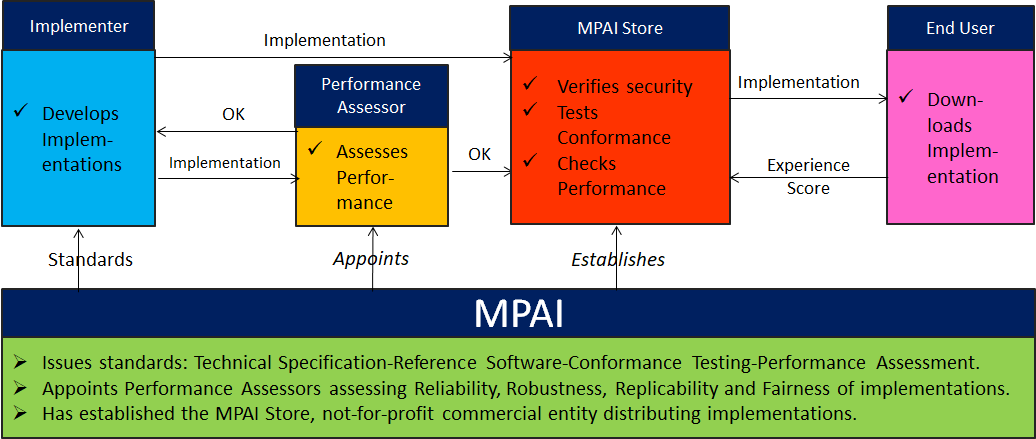 Implementer

✓ Develops Implementations

Implementation

OK

Implementation

Performance Assessor

✓ Assesses Performance

OK

MPAI Store

✓ Verifies security
✓ Tests Conformance
✓ Checks Performance

Implementation

Experience Score

End User

✓ Downloads Implementation

Standards

Appoints

Establishes

MPAI

➢ Issues standards: Technical Specification-Reference Software-Conformance Testing-Performance Assessment.
➢ Appoints Performance Assessors assessing Reliability, Robustness, Replicability and Fairness of implementations.
➢ Has established the MPAI Store, not-for-profit commercial entity distributing implementations.